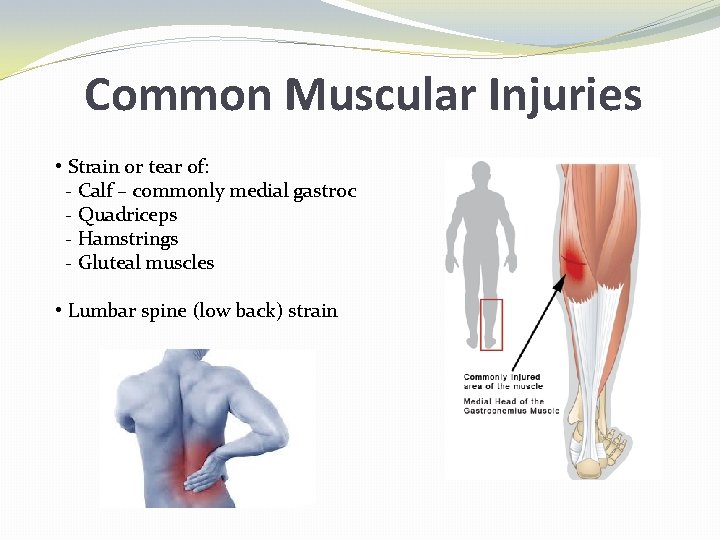 Common Muscular Injuries

• Strain or tear of:
- Calf – commonly medial gastroc
- Quadriceps
- Hamstrings
- Gluteal muscles

• Lumbar spine (low back) strain

Commonly injured area of the muscle
Medial Head of the Gastrocnemius Muscle